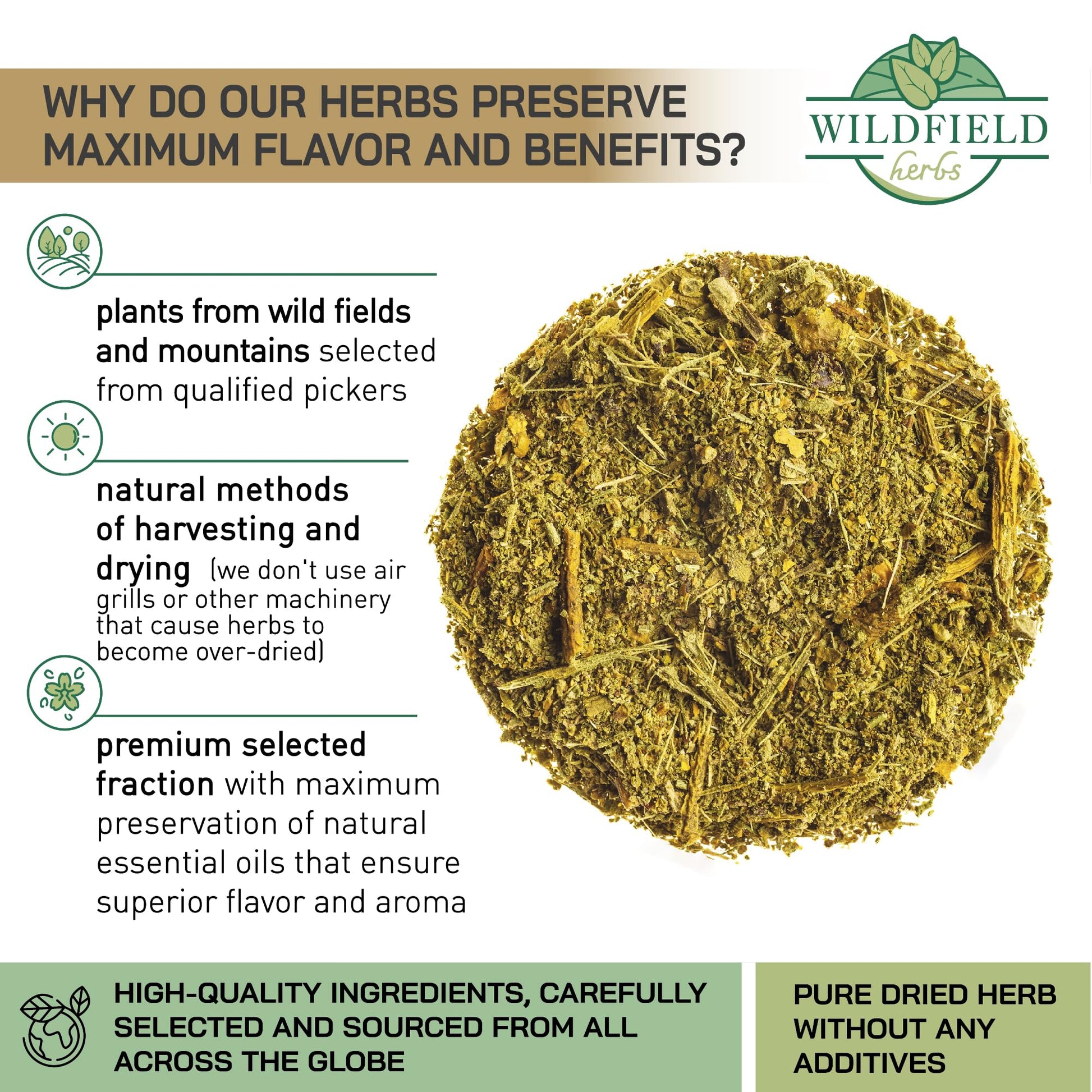 WHY DO OUR HERBS PRESERVE MAXIMUM FLAVOR AND BENEFITS?

WILDFIELD herbs

plants from wild fields and mountains selected from qualified pickers

natural methods of harvesting and drying (we don't use air grills or other machinery that cause herbs to become over-dried)

premium selected fraction with maximum preservation of natural essential oils that ensure superior flavor and aroma

HIGH-QUALITY INGREDIENTS, CAREFULLY SELECTED AND SOURCED FROM ALL ACROSS THE GLOBE

PURE DRIED HERB WITHOUT ANY ADDITIVES